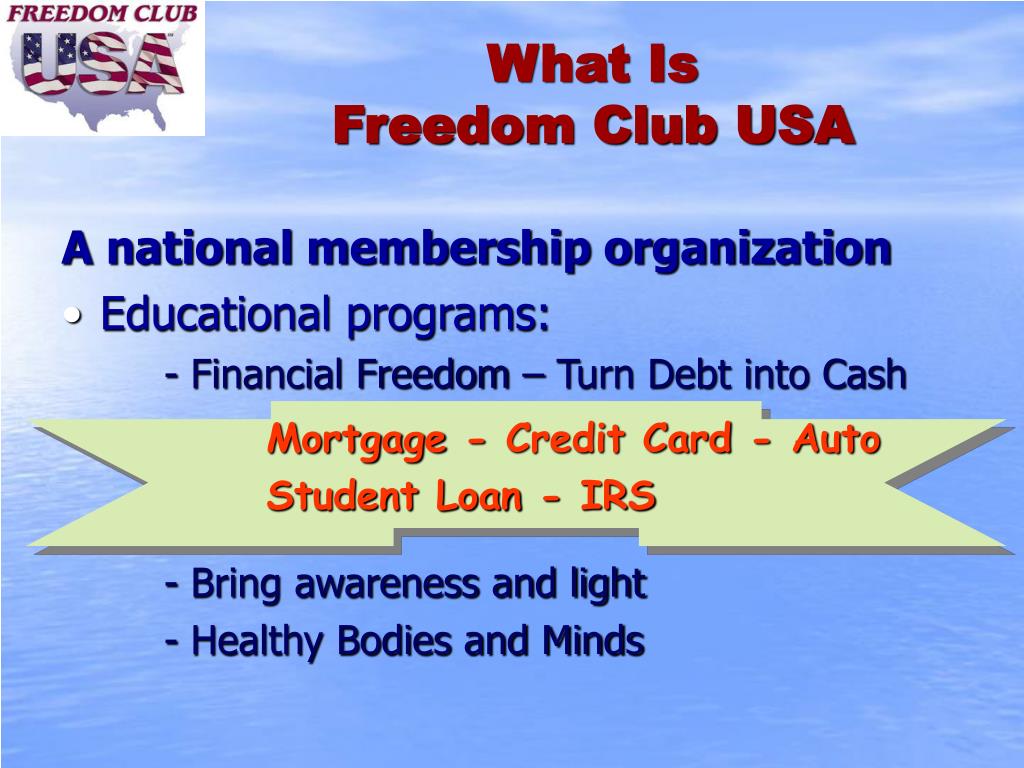 FREEDOM CLUB
USA

What Is
Freedom Club USA

A national membership organization

• Educational programs:

- Financial Freedom – Turn Debt into Cash

Mortgage - Credit Card - Auto
Student Loan - IRS

- Bring awareness and light
- Healthy Bodies and Minds